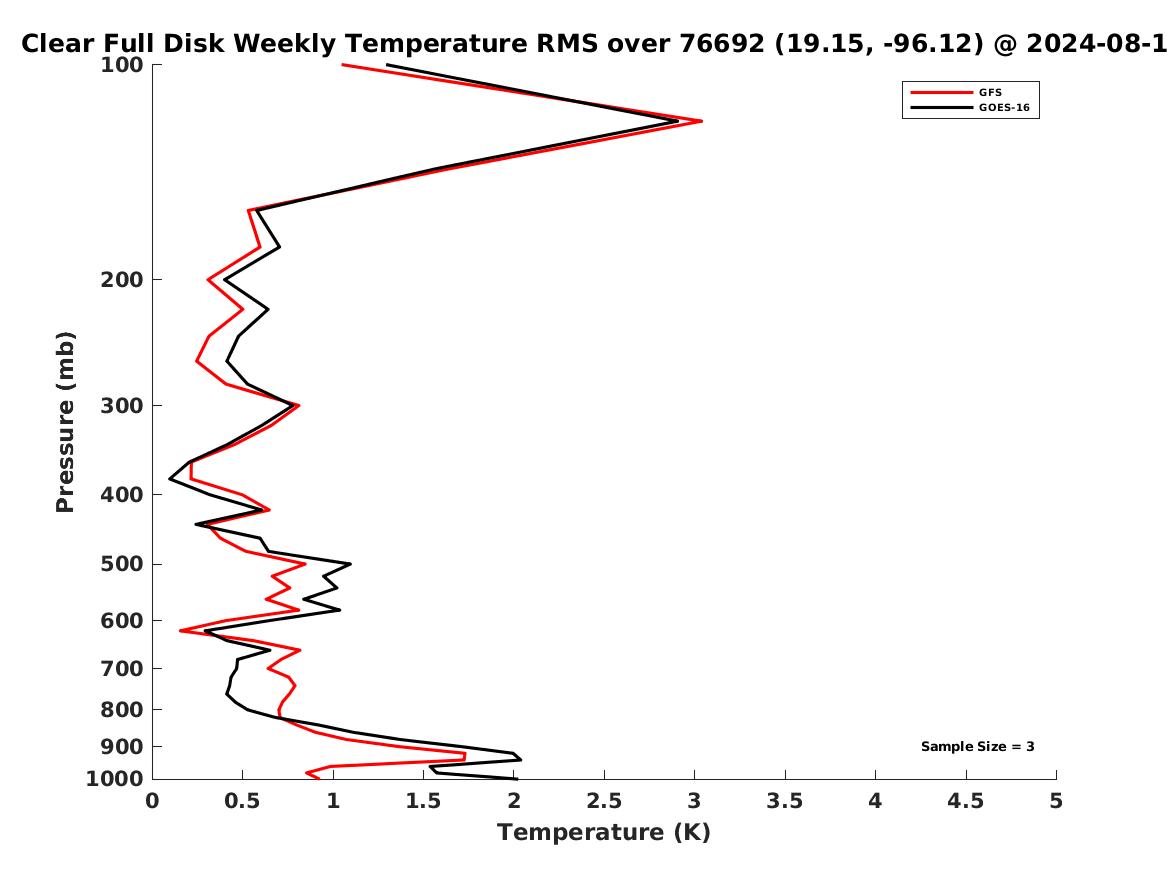 Clear Full Disk Weekly Temperature RMS over 76692 (19.15, -96.12) @ 2024-08-1

GFS
GOES-16

Pressure (mb)

100
200
300
400
500
600
700
800
900
1000

Sample Size = 3

0
0.5
1
1.5
2
2.5
3
3.5
4
4.5
5

Temperature (K)